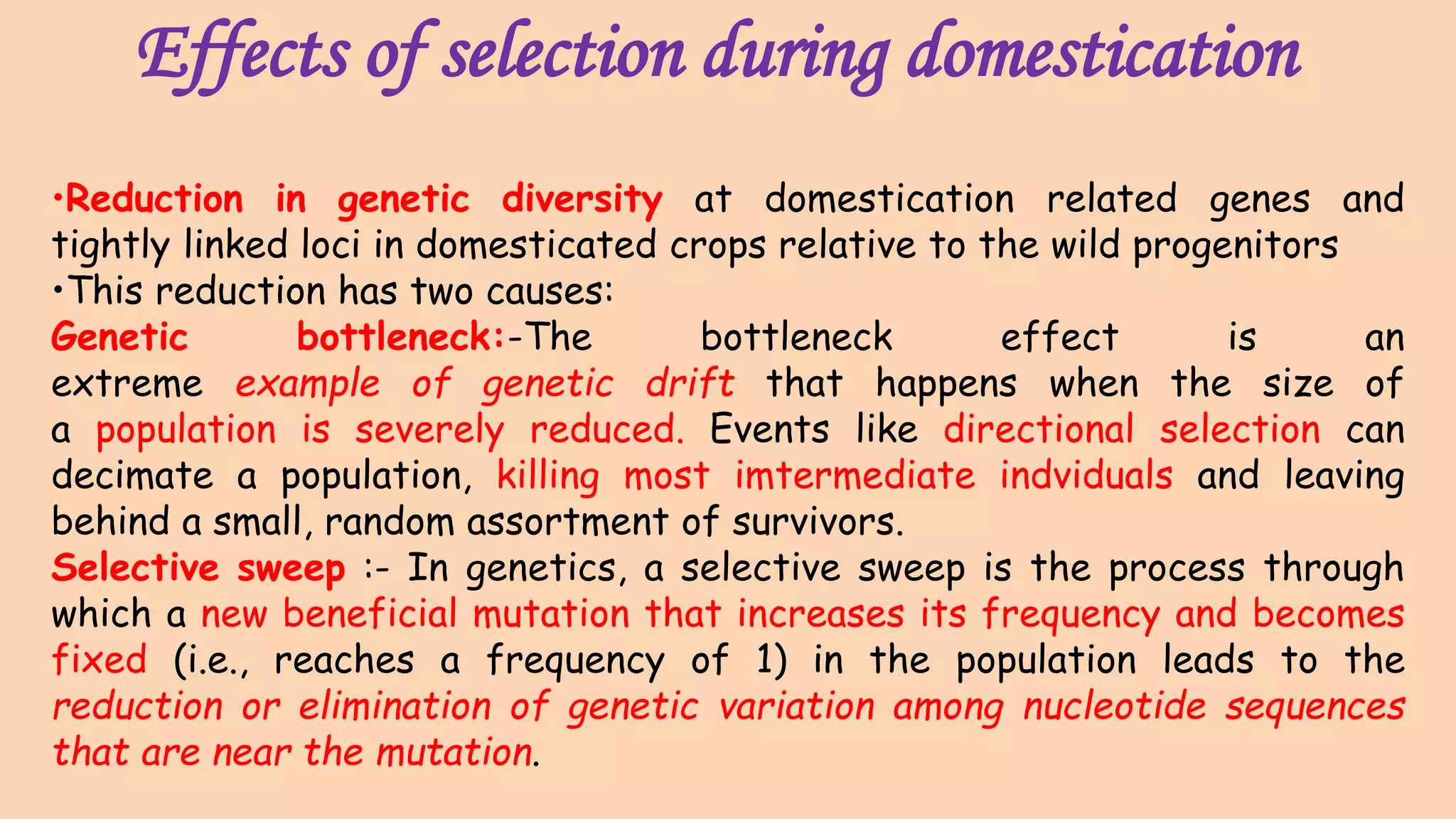 Effects of selection during domestication

•Reduction in genetic diversity at domestication related genes and tightly linked loci in domesticated crops relative to the wild progenitors
•This reduction has two causes:
Genetic bottleneck:-The bottleneck effect is an extreme example of genetic drift that happens when the size of a population is severely reduced. Events like directional selection can decimate a population, killing most imtermediate indviduals and leaving behind a small, random assortment of survivors.
Selective sweep :- In genetics, a selective sweep is the process through which a new beneficial mutation that increases its frequency and becomes fixed (i.e., reaches a frequency of 1) in the population leads to the reduction or elimination of genetic variation among nucleotide sequences that are near the mutation.